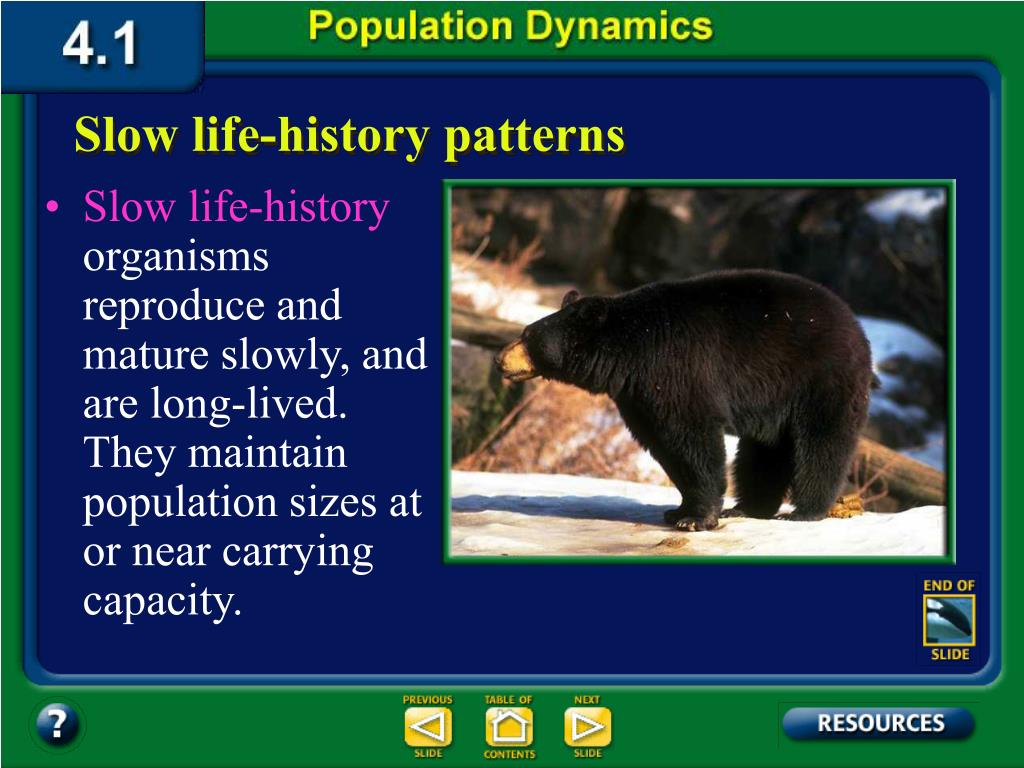 4.1 Population Dynamics

Slow life-history patterns

• Slow life-history organisms reproduce and mature slowly, and are long-lived. They maintain population sizes at or near carrying capacity.

END OF SLIDE

?

PREVIOUS SLIDE

TABLE OF CONTENTS

NEXT SLIDE

RESOURCES